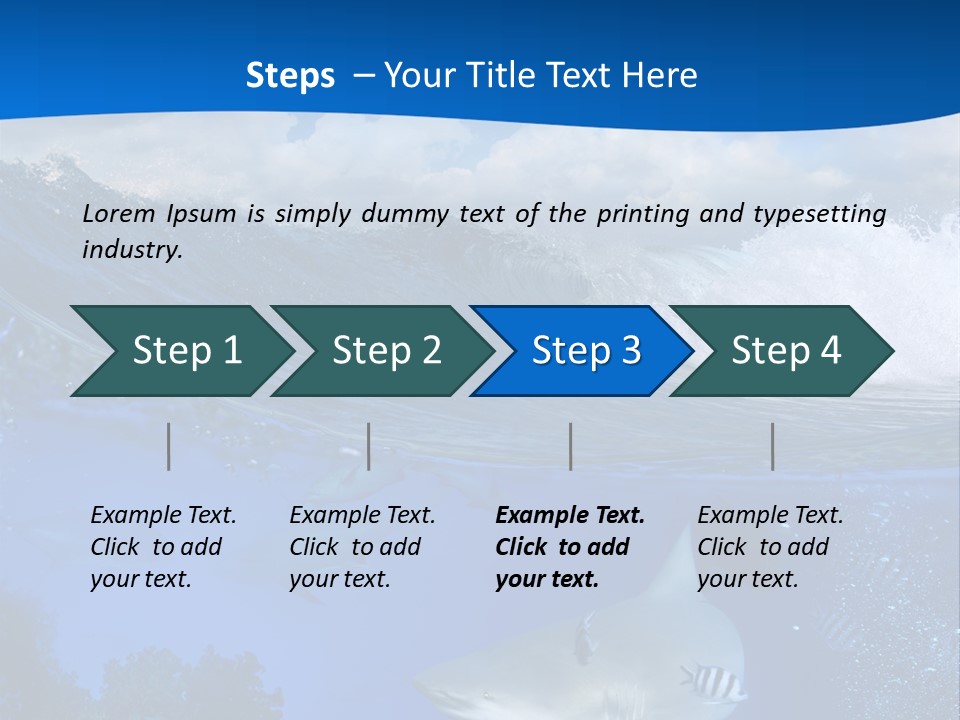 Steps – Your Title Text Here

Lorem Ipsum is simply dummy text of the printing and typesetting industry.

Step 1

Step 2

Step 3

Step 4

Example Text. Click to add your text.

Example Text. Click to add your text.

Example Text. Click to add your text.

Example Text. Click to add your text.